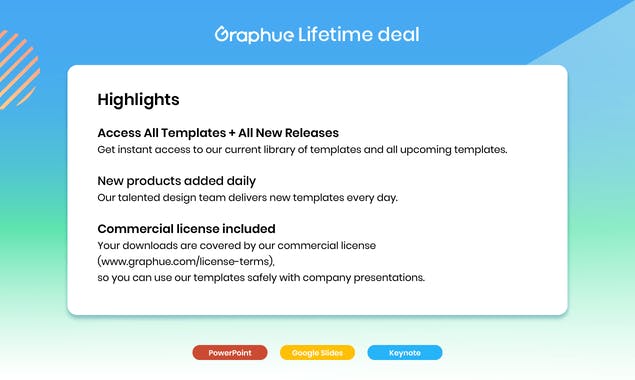 Graphue Lifetime deal

Highlights

Access All Templates + All New Releases
Get instant access to our current library of templates and all upcoming templates.

New products added daily
Our talented design team delivers new templates every day.

Commercial license included
Your downloads are covered by our commercial license (www.graphue.com/license-terms), so you can use our templates safely with company presentations.

PowerPoint
Google Slides
Keynote